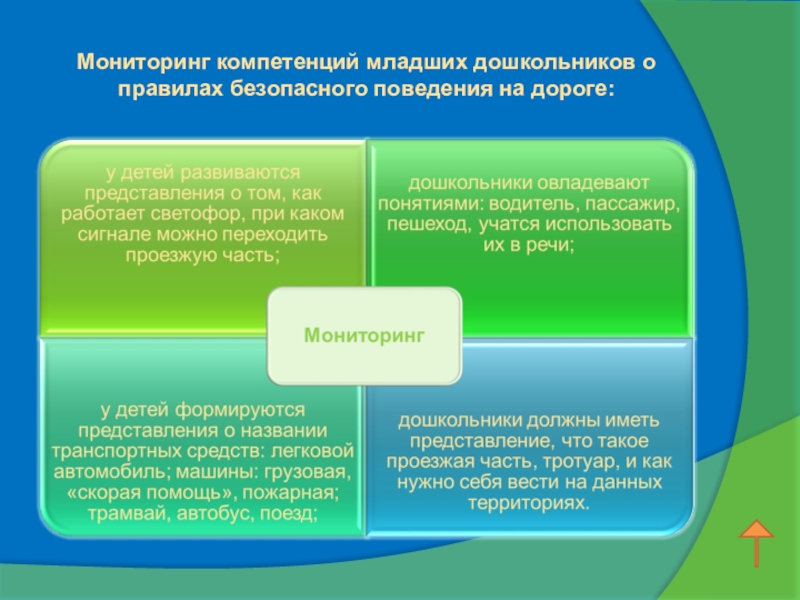 Мониторинг компетенций младших дошкольников о правилах безопасного поведения на дороге:

у детей развиваются представления о том, как работает светофор, при каком сигнале можно переходить проезжую часть;

дошкольники овладевают понятиями: водитель, пассажир, пешеход, учатся использовать их в речи;

Мониторинг

у детей формируются представления о названии транспортных средств: легковой автомобиль; машины: грузовая, «скорая помощь», пожарная; трамвай, автобус, поезд;

дошкольники должны иметь представление, что такое проезжая часть, тротуар, и как нужно себя вести на данных территориях.